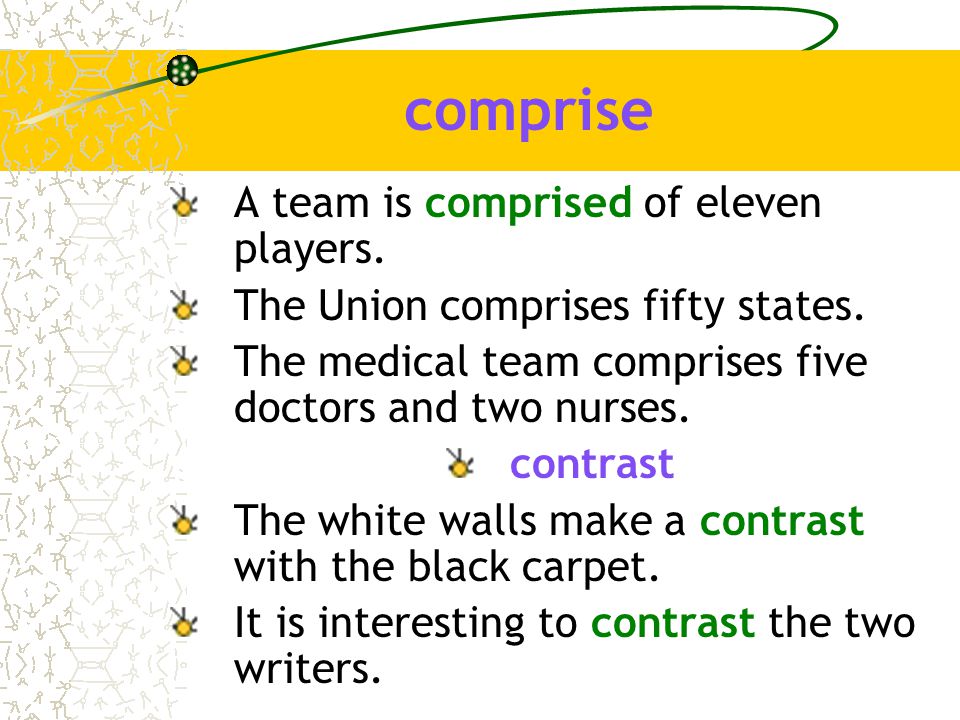 comprise

A team is comprised of eleven players.

The Union comprises fifty states.

The medical team comprises five doctors and two nurses.

contrast

The white walls make a contrast with the black carpet.

It is interesting to contrast the two writers.